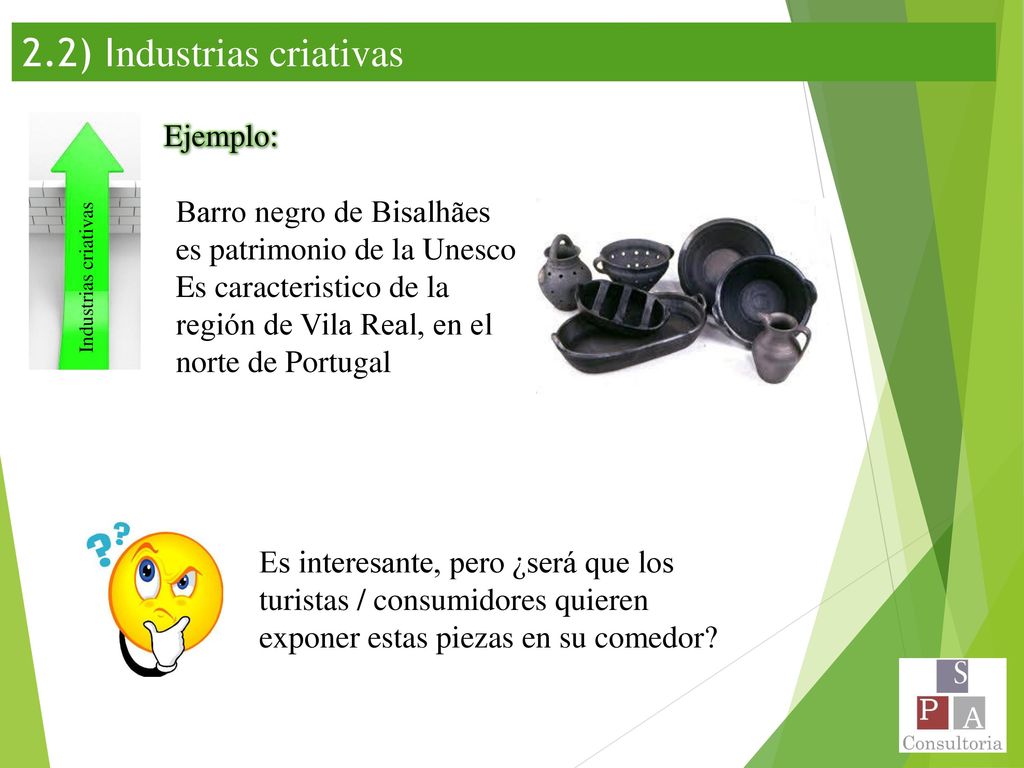 2.2) Industrias criativas

Industrias criativas

Ejemplo:

Barro negro de Bisalhães es patrimonio de la Unesco
Es caracteristico de la región de Vila Real, en el norte de Portugal

??

Es interesante, pero ¿será que los turistas / consumidores quieren exponer estas piezas en su comedor?

S
P A
Consultoria